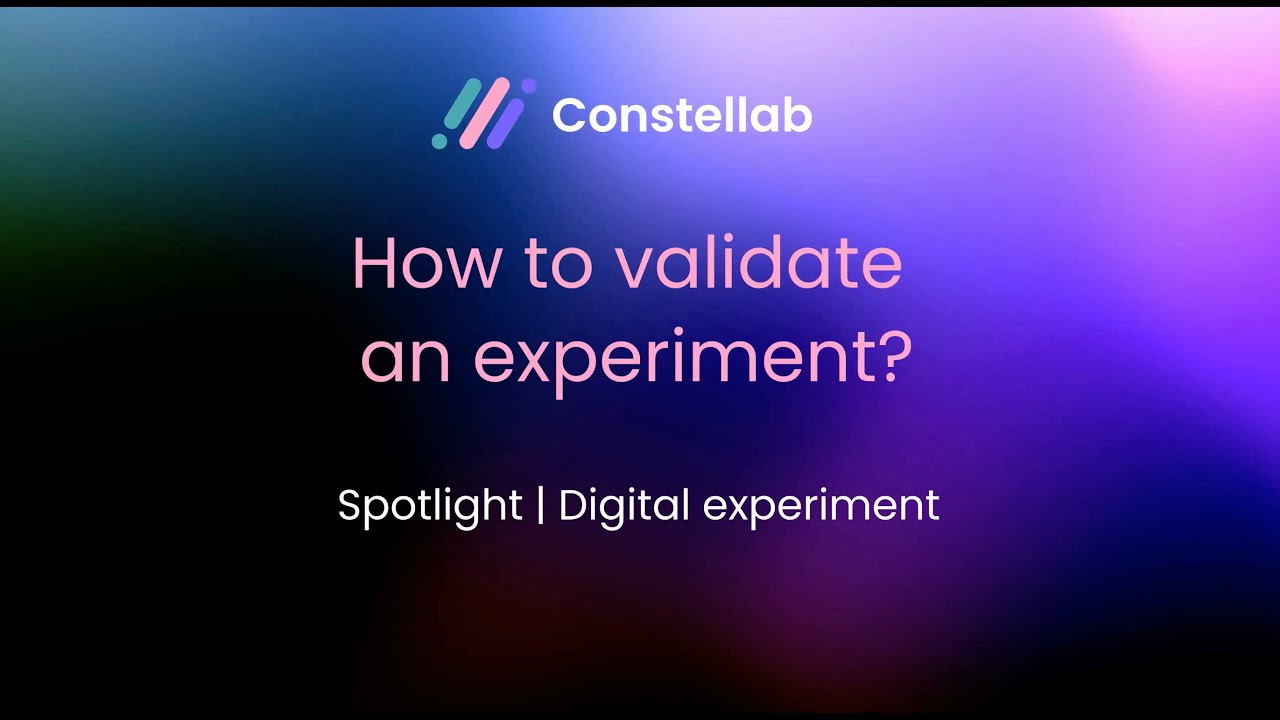 Constellab

How to validate an experiment?

Spotlight | Digital experiment